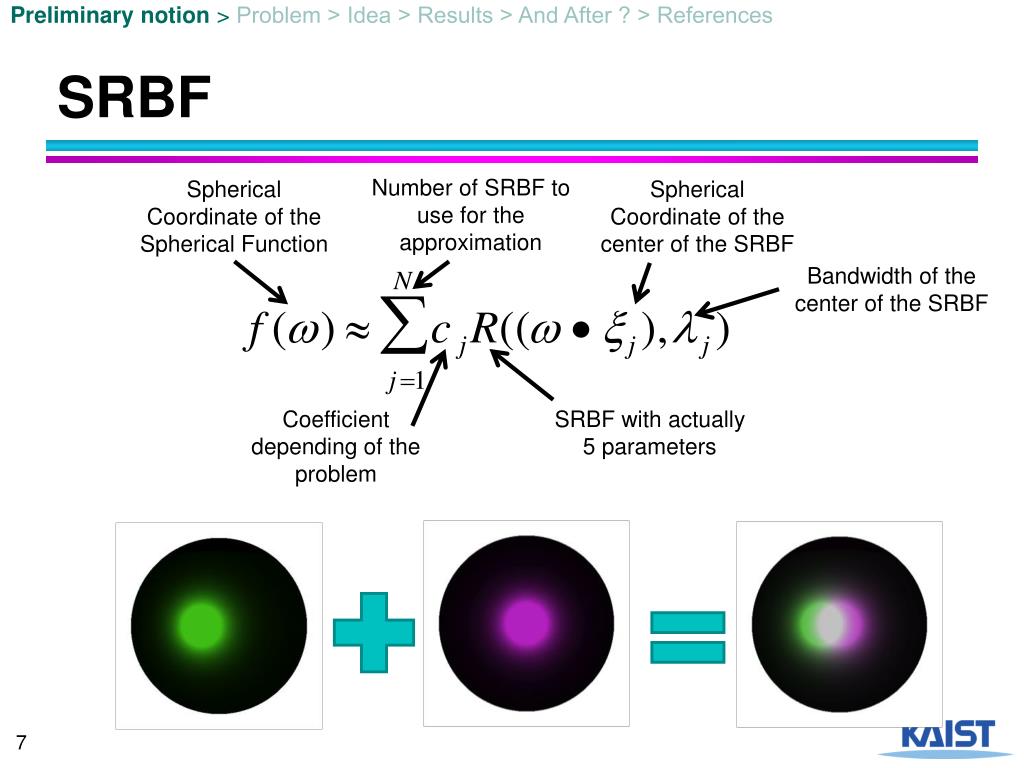 Preliminary notion > Problem > Idea > Results > And After ? > References

SRBF

Spherical Coordinate of the Spherical Function

Number of SRBF to use for the approximation

Spherical Coordinate of the center of the SRBF

Bandwidth of the center of the SRBF

$f(\omega) \approx \sum_{j=1}^{N} c_j R((\omega \bullet \xi_j), \lambda_j)$

Coefficient depending of the problem

SRBF with actually 5 parameters

7

KAIST